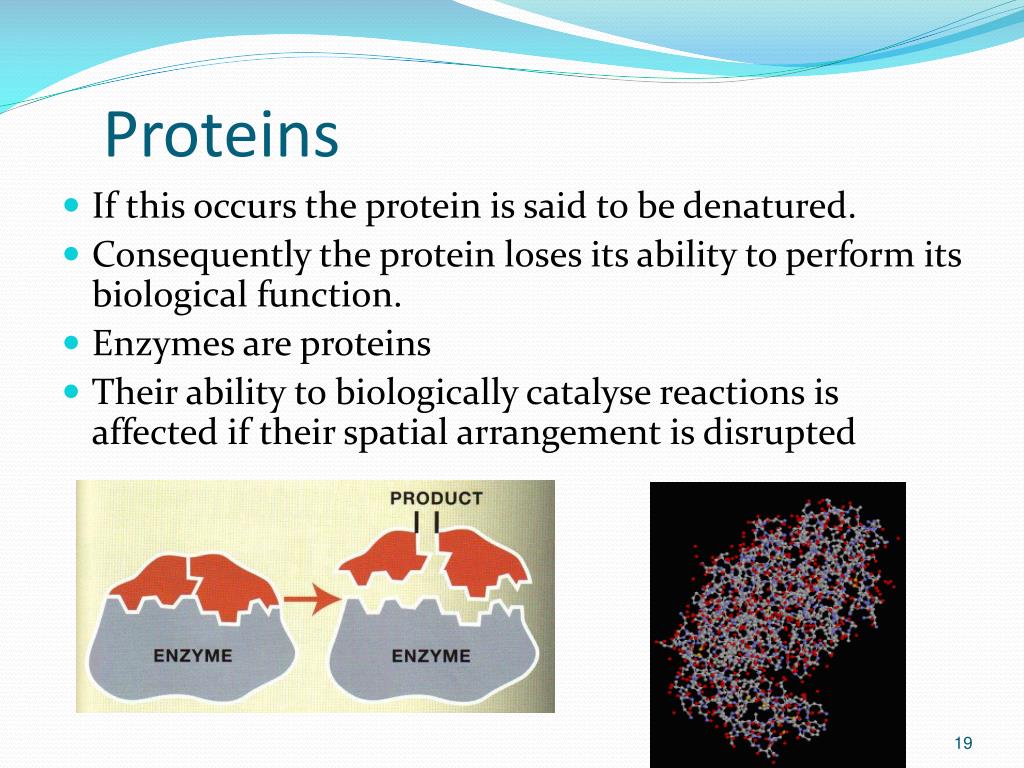 Proteins

- If this occurs the protein is said to be denatured.
- Consequently the protein loses its ability to perform its biological function.
- Enzymes are proteins
- Their ability to biologically catalyse reactions is affected if their spatial arrangement is disrupted

PRODUCT

ENZYME

ENZYME

19